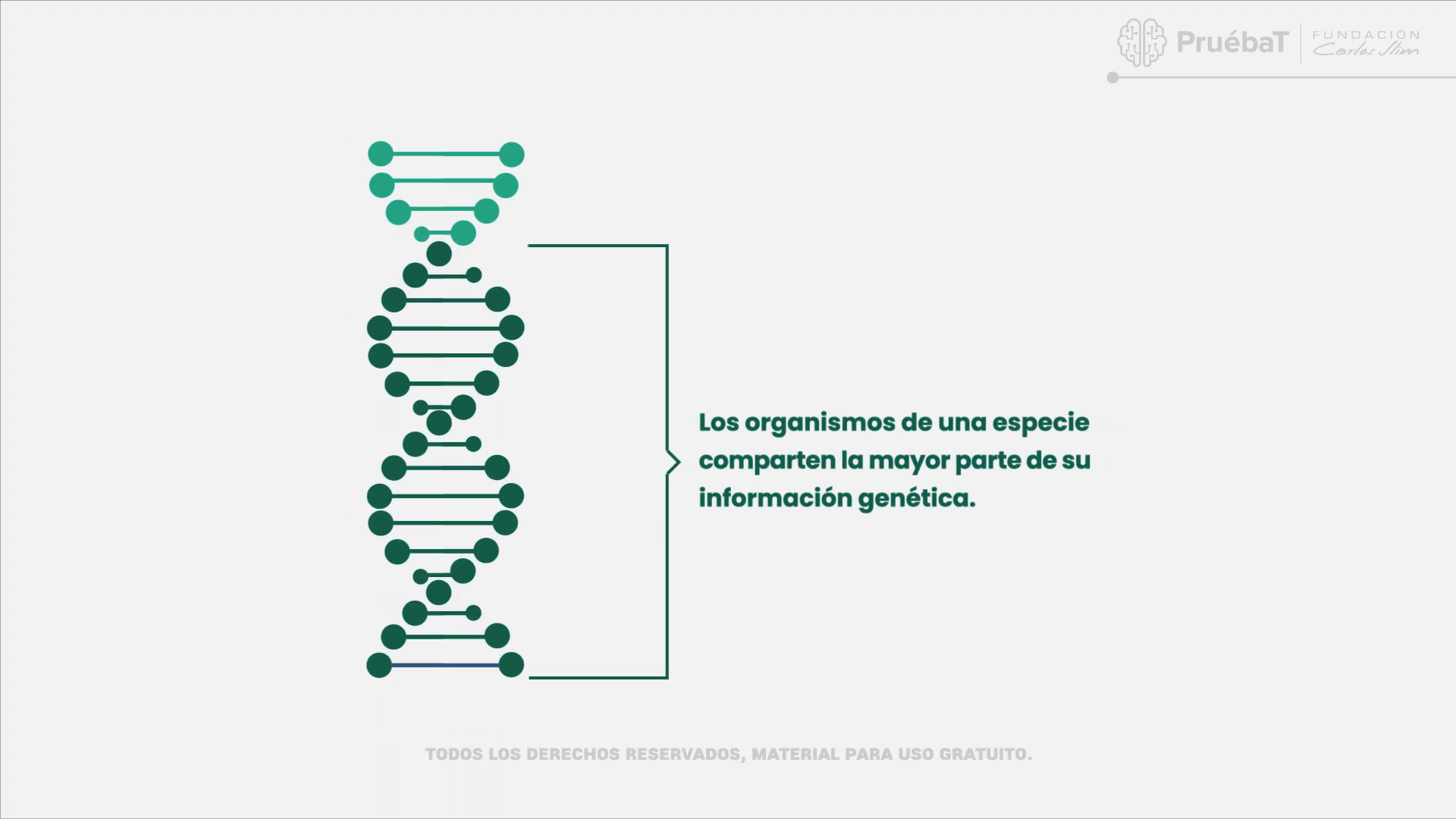 PruébaT FUNDACIÓN Carlos Slim

Los organismos de una especie comparten la mayor parte de su información genética.

TODOS LOS DERECHOS RESERVADOS, MATERIAL PARA USO GRATUITO.